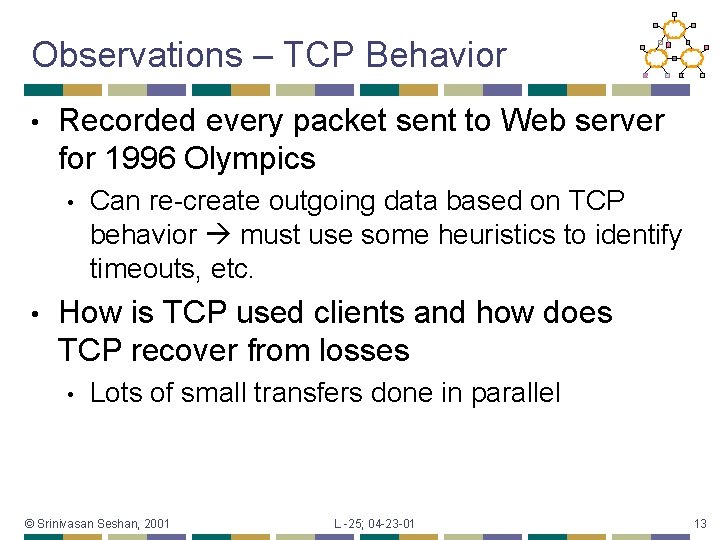 Observations – TCP Behavior

• Recorded every packet sent to Web server for 1996 Olympics
  • Can re-create outgoing data based on TCP behavior → must use some heuristics to identify timeouts, etc.
• How is TCP used clients and how does TCP recover from losses
  • Lots of small transfers done in parallel

© Srinivasan Seshan, 2001 L -25; 04-23-01 13